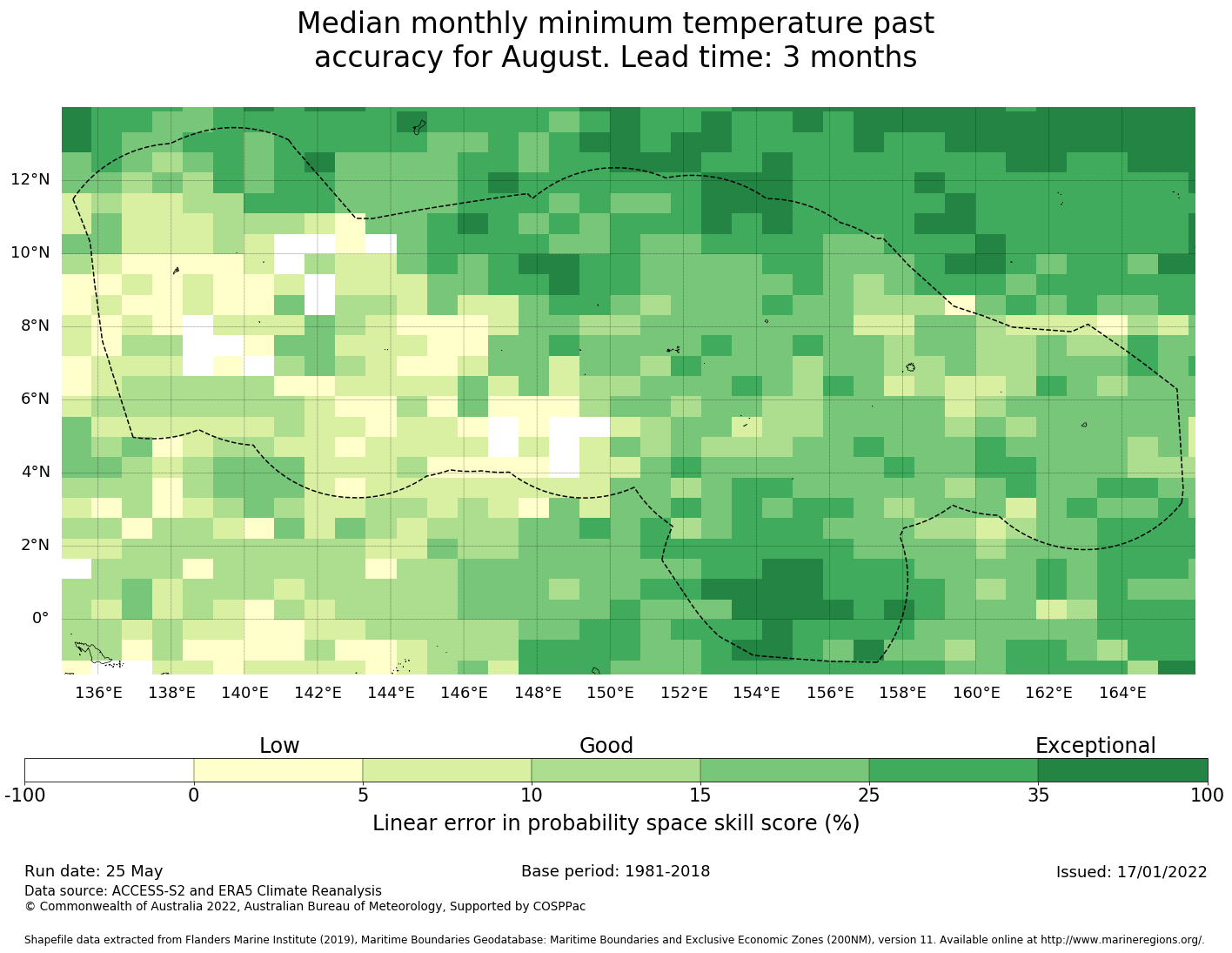 Median monthly minimum temperature past accuracy for August. Lead time: 3 months

12°N
10°N
8°N
6°N
4°N
2°N
0°

136°E 138°E 140°E 142°E 144°E 146°E 148°E 150°E 152°E 154°E 156°E 158°E 160°E 162°E 164°E

Low
Good
Exceptional

-100 0 5 10 15 25 35 100

Linear error in probability space skill score (%)

Run date: 25 May
Base period: 1981-2018
Issued: 17/01/2022
Data source: ACCESS-S2 and ERA5 Climate Reanalysis
© Commonwealth of Australia 2022, Australian Bureau of Meteorology, Supported by COSPPac

Shapefile data extracted from Flanders Marine Institute (2019), Maritime Boundaries Geodatabase: Maritime Boundaries and Exclusive Economic Zones (200NM), version 11. Available online at http://www.marineregions.org/.